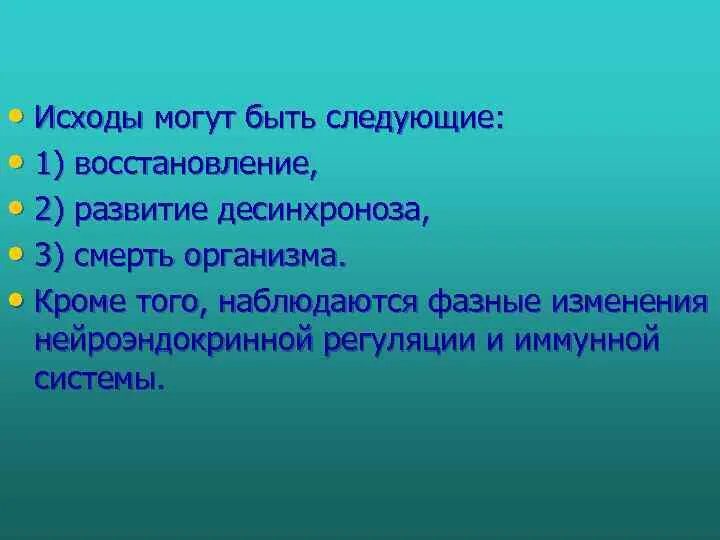 • Исходы могут быть следующие:
• 1) восстановление,
• 2) развитие десинхроноза,
• 3) смерть организма.
• Кроме того, наблюдаются фазные изменения нейроэндокринной регуляции и иммунной системы.